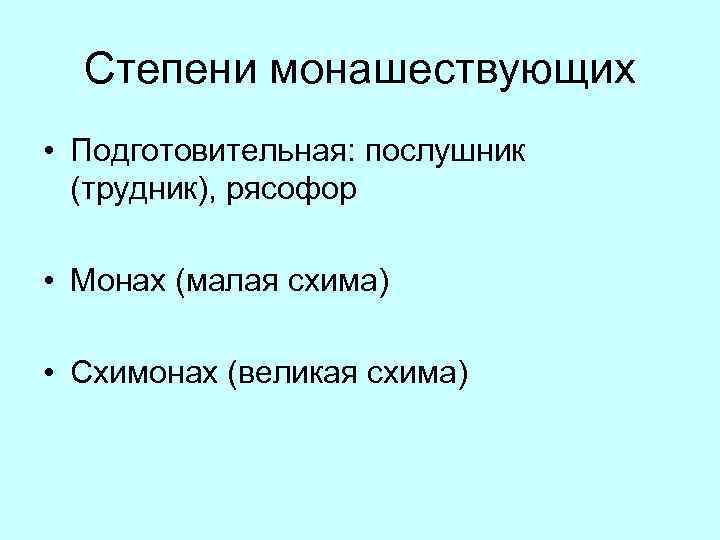 Степени монашествующих

• Подготовительная: послушник (трудник), рясофор

• Монах (малая схима)

• Схимонах (великая схима)